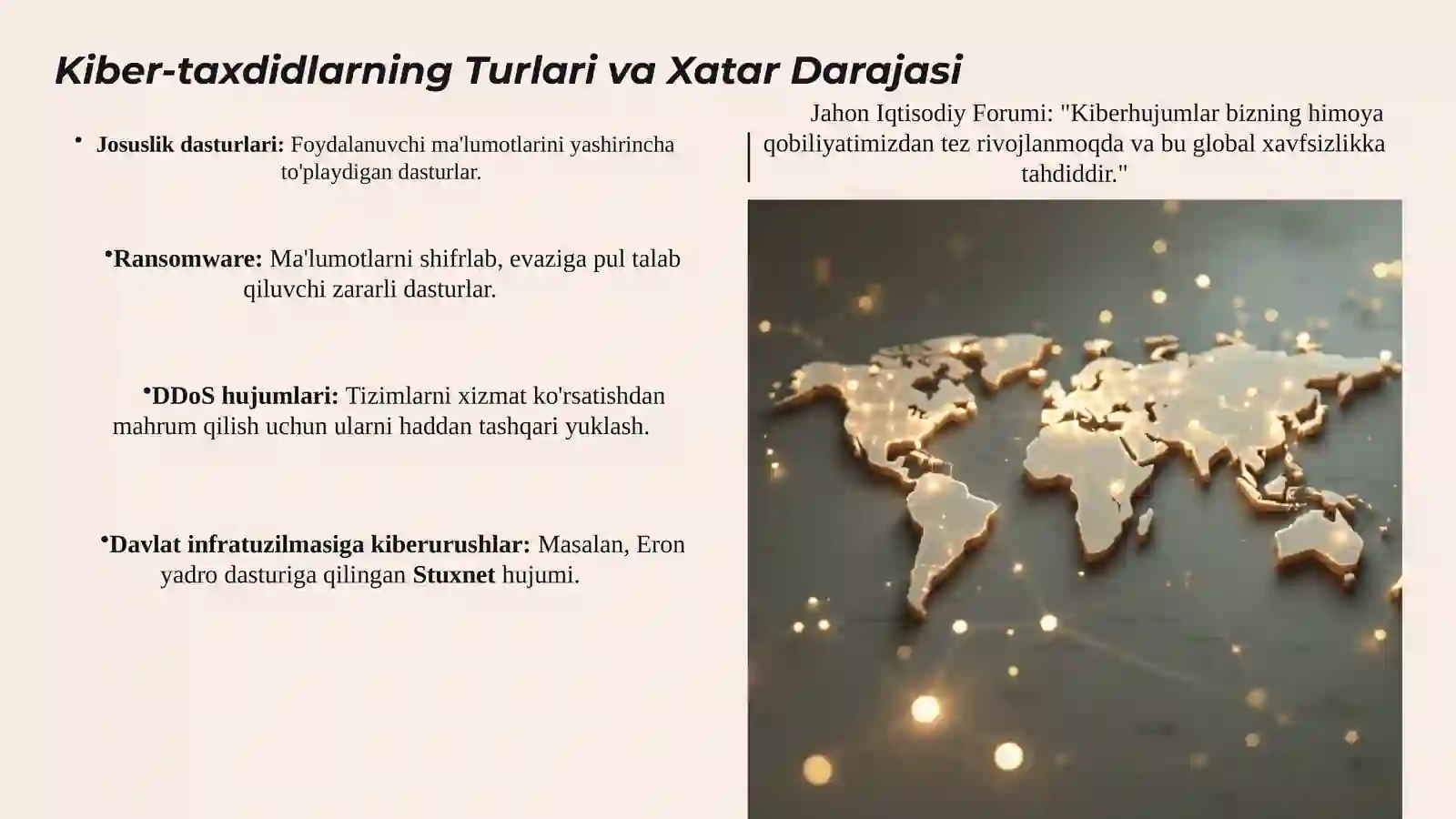 Kiber-taxdidlarning Turlari va Xatar Darajasi

• Josuslik dasturlari: Foydalanuvchi ma'lumotlarini yashirincha to'playdigan dasturlar.

•Ransomware: Ma'lumotlarni shifrlab, evaziga pul talab qiluvchi zararli dasturlar.

•DDoS hujumlari: Tizimlarni xizmat ko'rsatishdan mahrum qilish uchun ularni haddan tashqari yuklash.

•Davlat infratuzilmasiga kiberurushlar: Masalan, Eron yadro dasturiga qilingan Stuxnet hujumi.

Jahon Iqtisodiy Forumi: "Kiberhujumlar bizning himoya qobiliyatimizdan tez rivojlanmoqda va bu global xavfsizlikka tahdiddir."